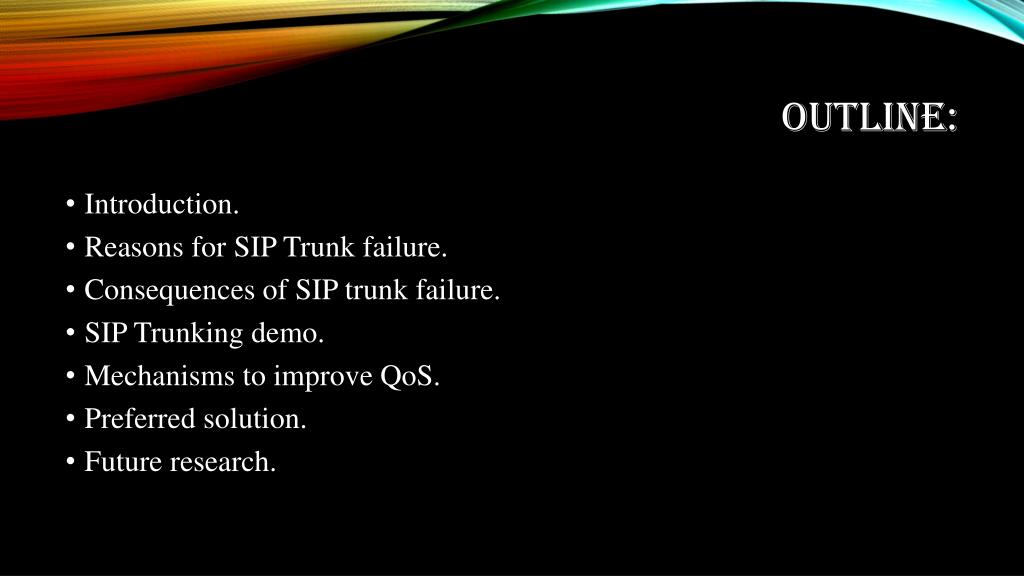 OUTLINE:

• Introduction.
• Reasons for SIP Trunk failure.
• Consequences of SIP trunk failure.
• SIP Trunking demo.
• Mechanisms to improve QoS.
• Preferred solution.
• Future research.